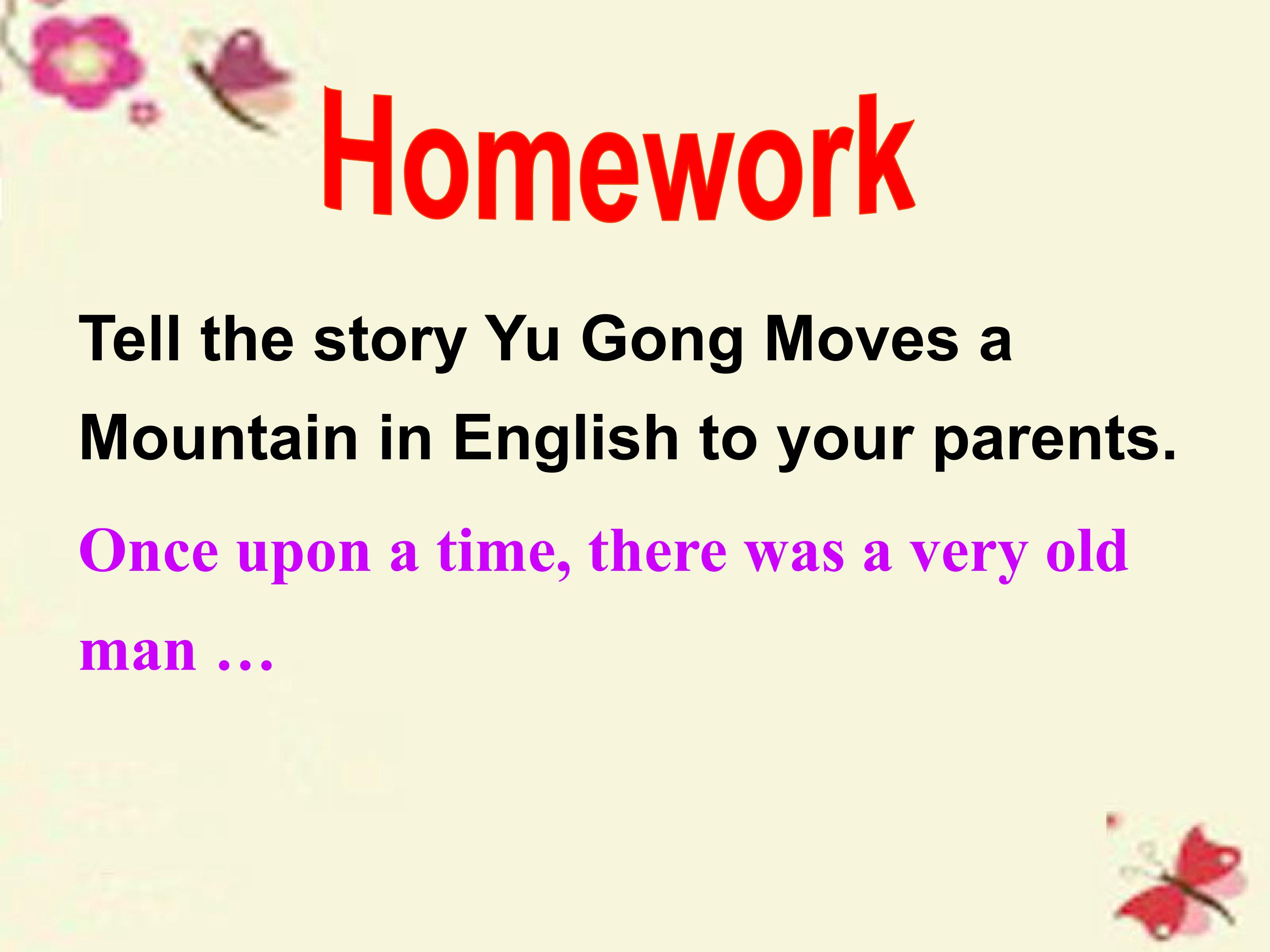 Homework

Tell the story Yu Gong Moves a Mountain in English to your parents.

Once upon a time, there was a very old man …